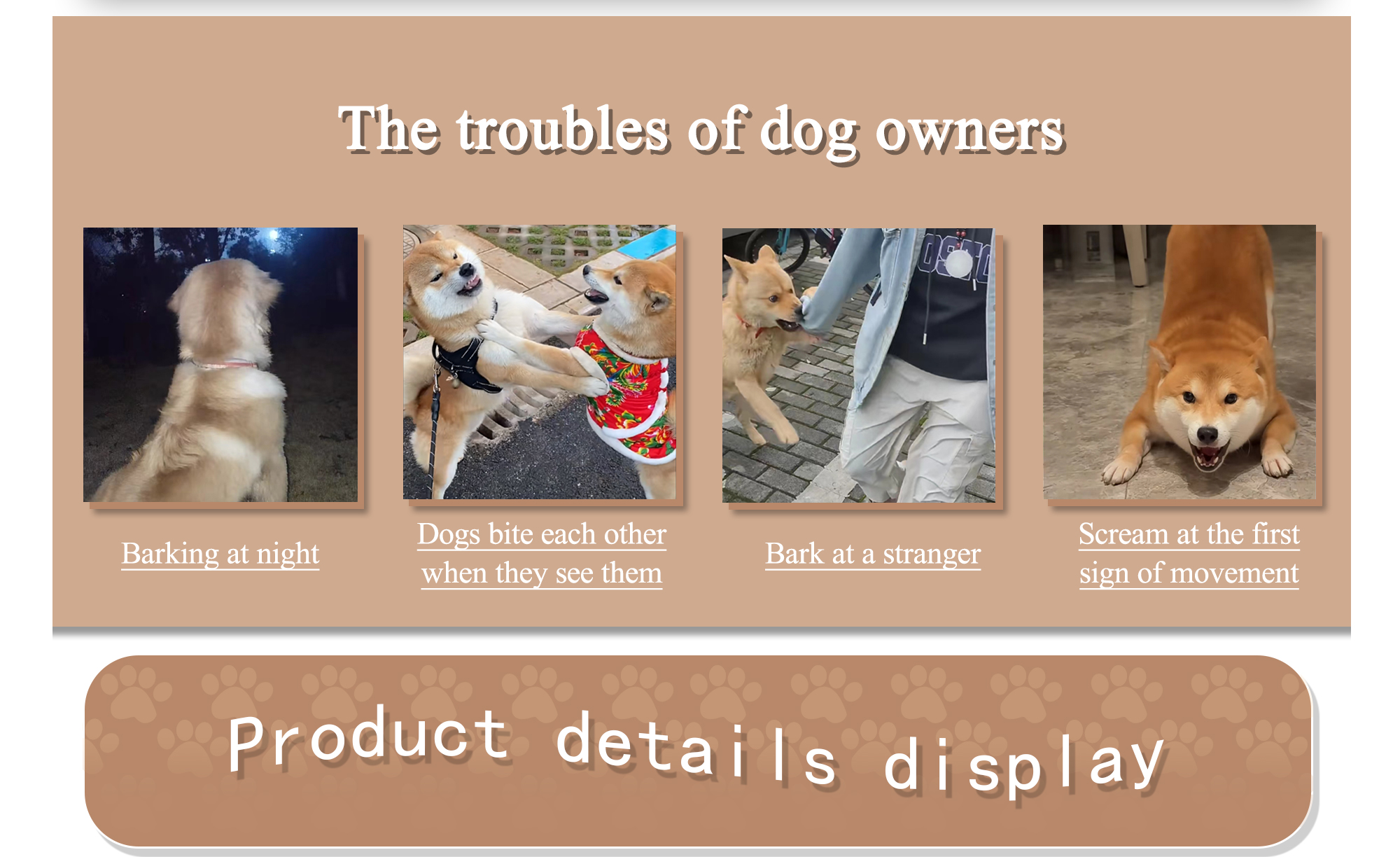 The troubles of dog owners

Barking at night

Dogs bite each other when they see them

Bark at a stranger

Scream at the first sign of movement

Product details display